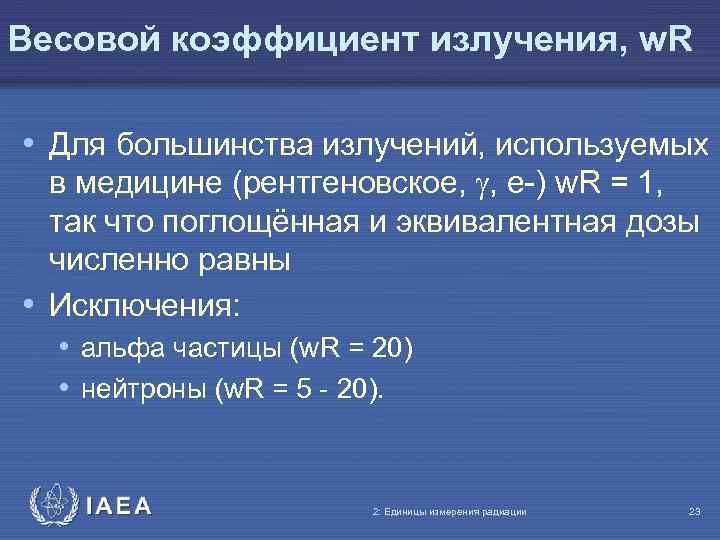 Весовой коэффициент излучения, wR

• Для большинства излучений, используемых в медицине (рентгеновское, $\gamma$, e-) wR = 1, так что поглощённая и эквивалентная дозы численно равны

• Исключения:
  • альфа частицы (wR = 20)
  • нейтроны (wR = 5 - 20).

IAEA

2: Единицы измерения радиации

23